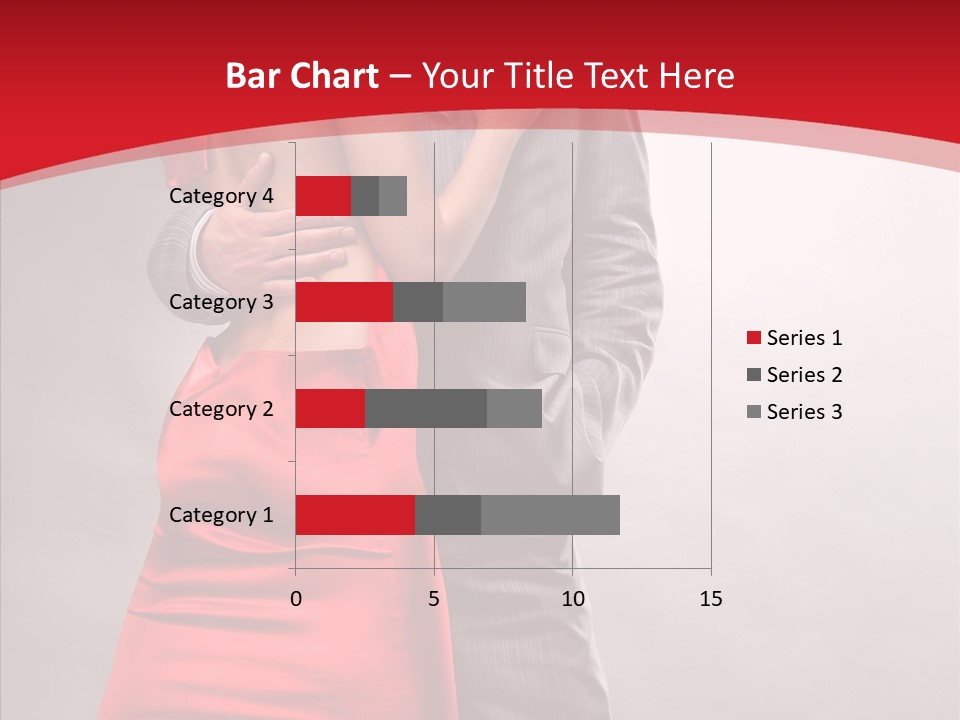 Bar Chart – Your Title Text Here

Category 4
Category 3
Category 2
Category 1

0
5
10
15

Series 1
Series 2
Series 3